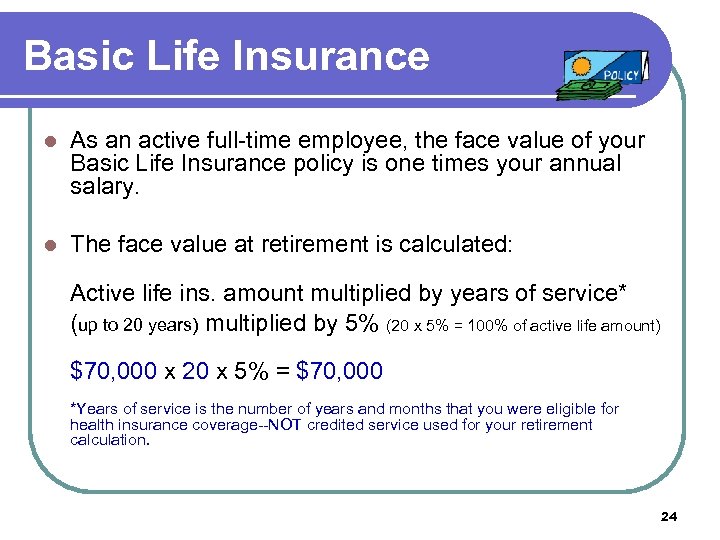 Basic Life Insurance

POLICY

- As an active full-time employee, the face value of your Basic Life Insurance policy is one times your annual salary.

- The face value at retirement is calculated:

Active life ins. amount multiplied by years of service* (up to 20 years) multiplied by 5% (20 x 5% = 100% of active life amount)

\$70,000 x 20 x 5% = \$70,000

*Years of service is the number of years and months that you were eligible for health insurance coverage--NOT credited service used for your retirement calculation.

24